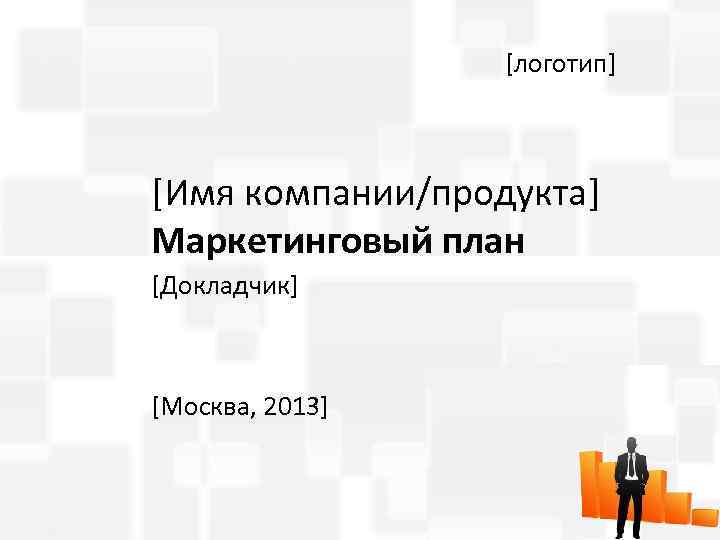 [логотип]

[Имя компании/продукта]
Маркетинговый план
[Докладчик]

[Москва, 2013]